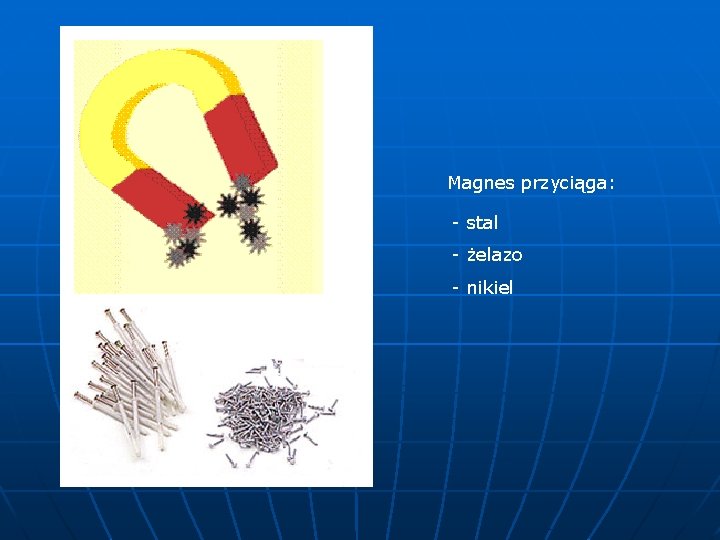 Magnes przyciąga:

- stal
- żelazo
- nikiel